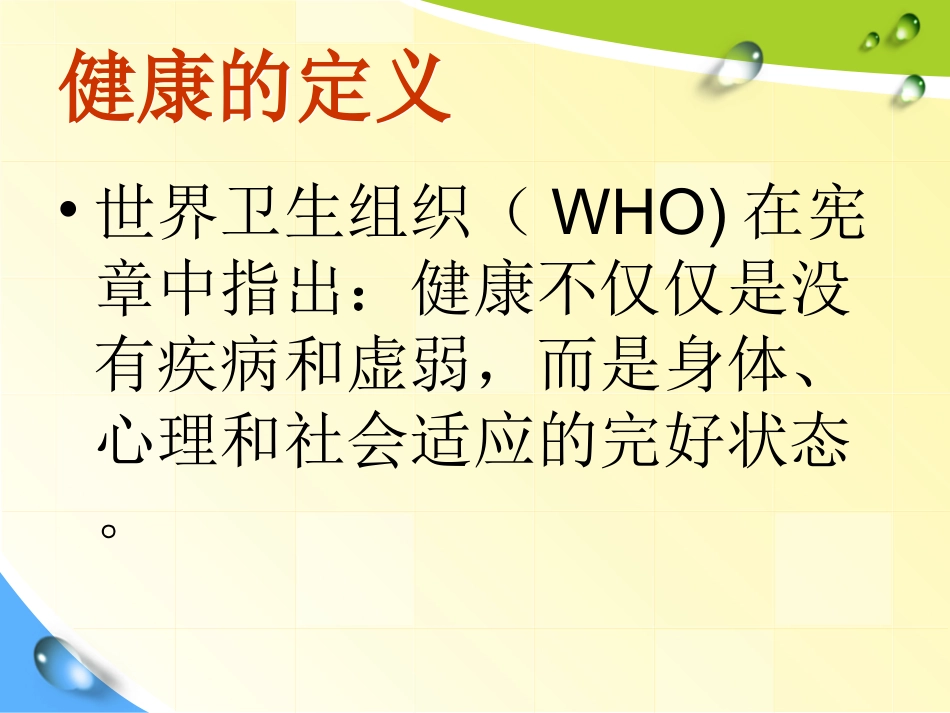 健康的定义

• 世界卫生组织（ WHO) 在宪章中指出：健康不仅仅是没有疾病和虚弱，而是身体、心理和社会适应的完好状态。